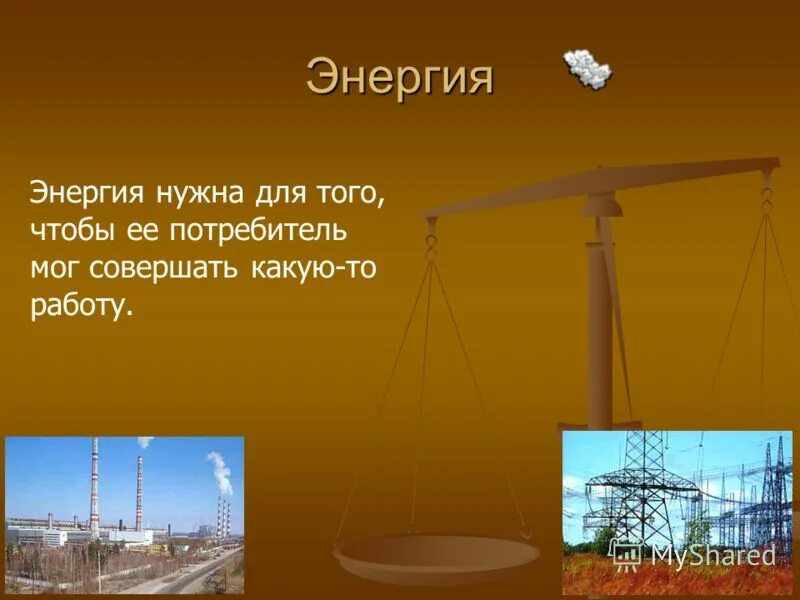 Энергия

Энергия нужна для того, чтобы ее потребитель мог совершать какую-то работу.

MyShared